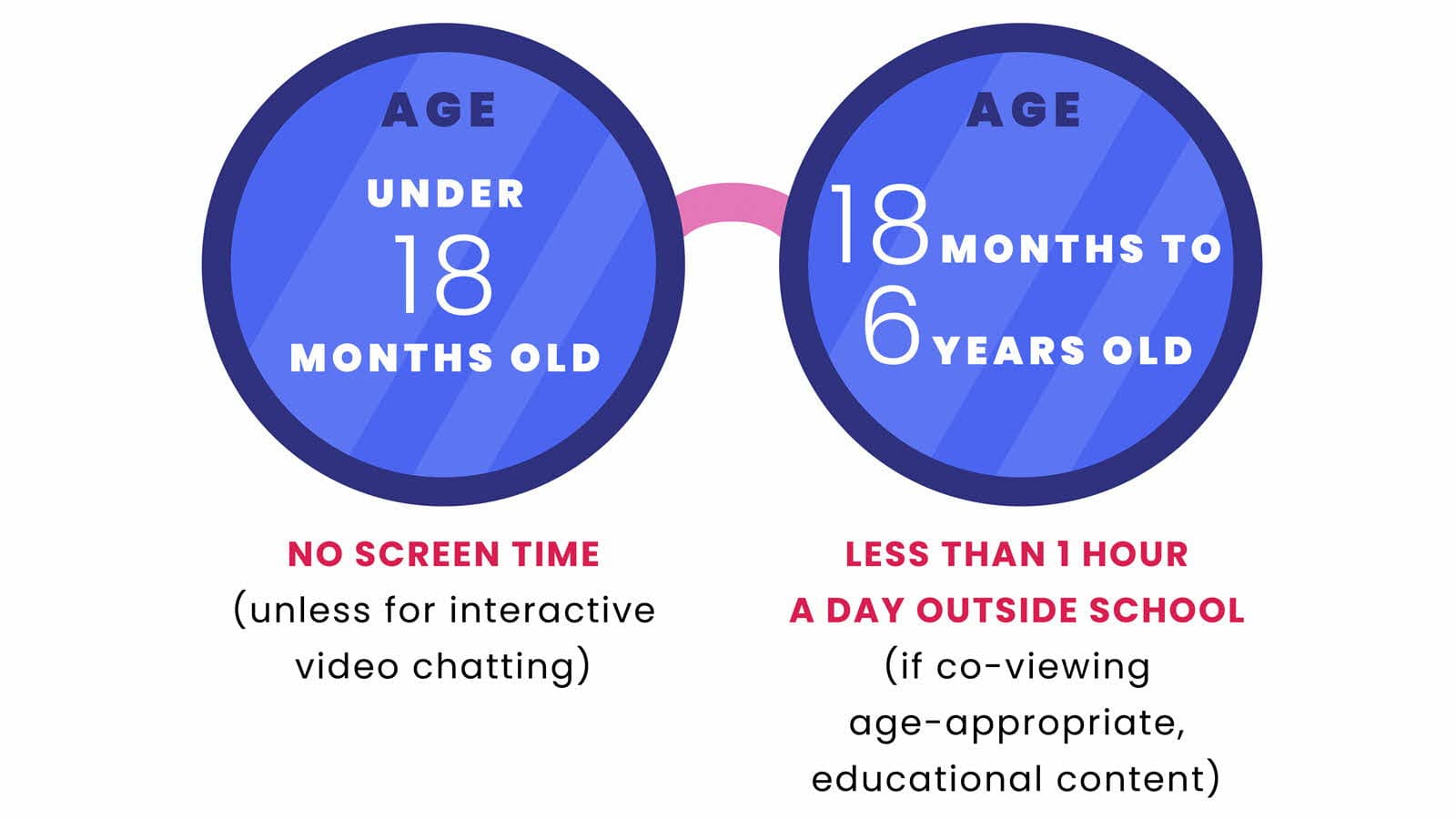 AGE

UNDER
18
MONTHS OLD

NO SCREEN TIME
(unless for interactive video chatting)

AGE

18 MONTHS TO
6 YEARS OLD

LESS THAN 1 HOUR
A DAY OUTSIDE SCHOOL
(if co-viewing age-appropriate, educational content)